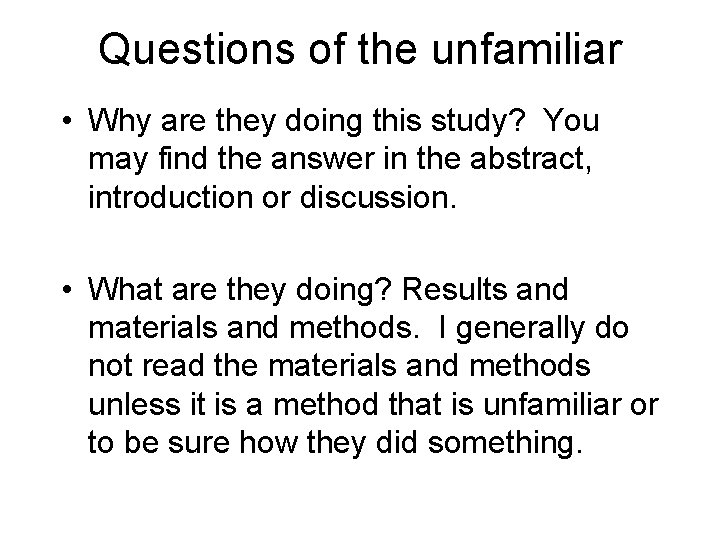 Questions of the unfamiliar

• Why are they doing this study? You may find the answer in the abstract, introduction or discussion.

• What are they doing? Results and materials and methods. I generally do not read the materials and methods unless it is a method that is unfamiliar or to be sure how they did something.